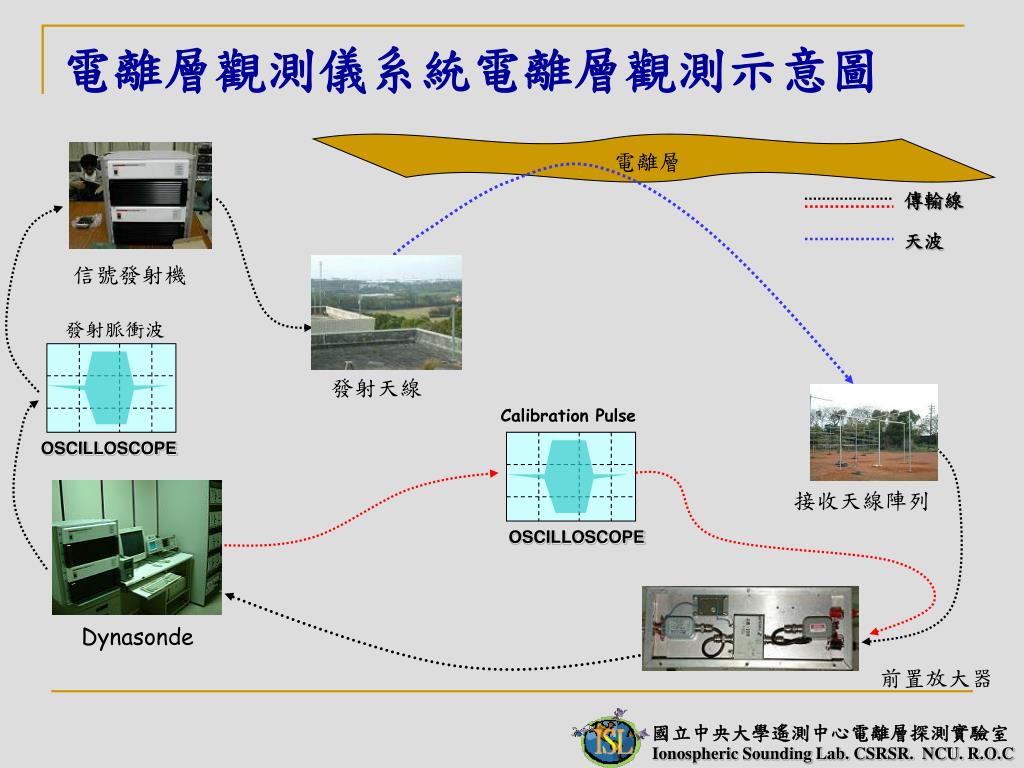 電離層觀測儀系統電離層觀測示意圖

電離層

傳輸線

天波

信號發射機

發射脈衝波

OSCILLOSCOPE

發射天線

Calibration Pulse

OSCILLOSCOPE

接收天線陣列

Dynasonde

前置放大器

ISL

國立中央大學遙測中心電離層探測實驗室
Ionospheric Sounding Lab. CSRSR. NCU. R.O.C